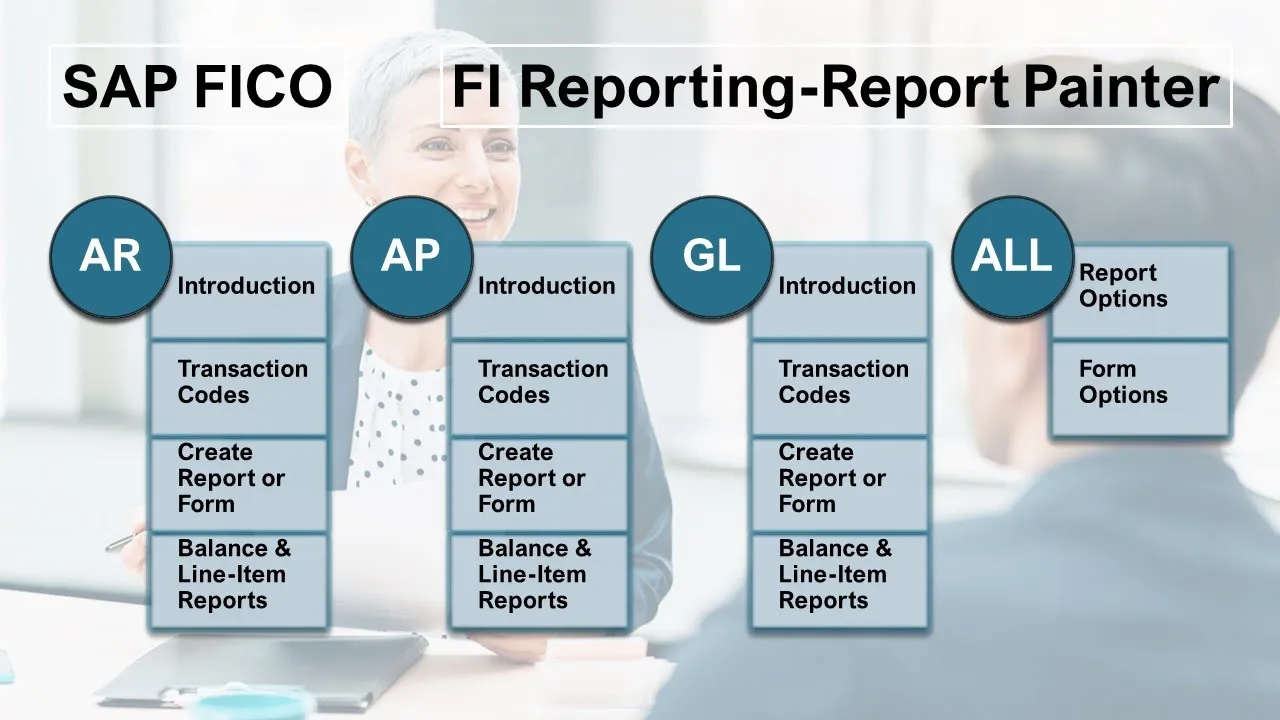 SAP FICO

FI Reporting-Report Painter

AR

Introduction

Transaction Codes

Create Report or Form

Balance & Line-Item Reports

AP

Introduction

Transaction Codes

Create Report or Form

Balance & Line-Item Reports

GL

Introduction

Transaction Codes

Create Report or Form

Balance & Line-Item Reports

ALL

Report Options

Form Options